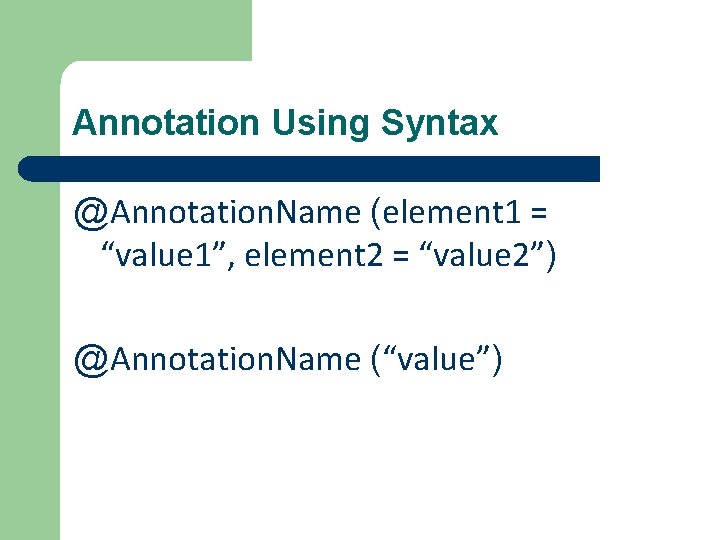 Annotation Using Syntax

@AnnotationName (element1 = “value1”, element2 = “value2”)

@AnnotationName (“value”)